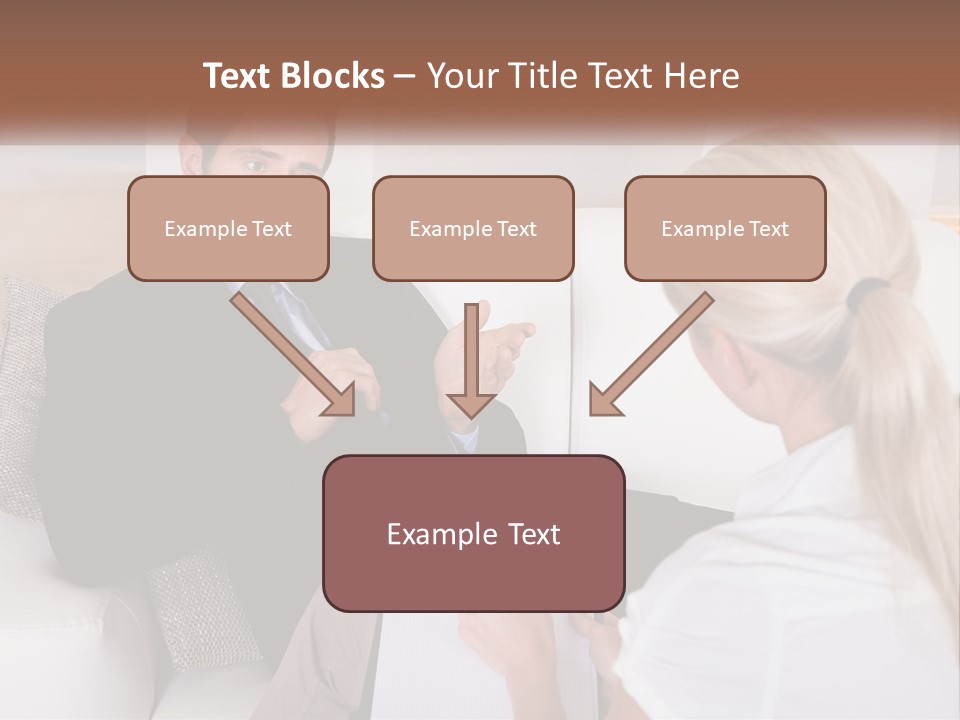 Text Blocks – Your Title Text Here

Example Text

Example Text

Example Text

Example Text